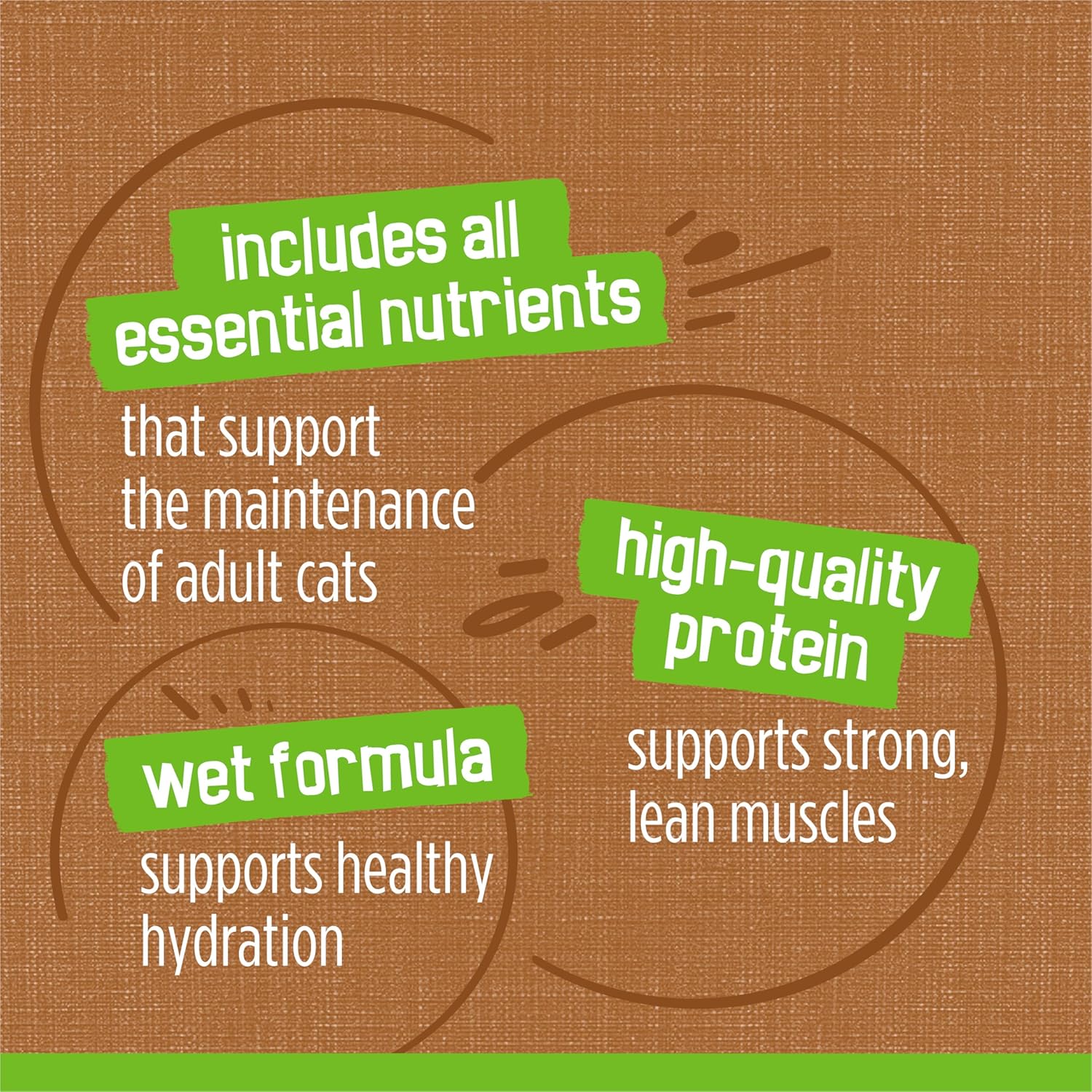 includes all essential nutrients

that support the maintenance of adult cats

high-quality protein

supports strong, lean muscles

wet formula

supports healthy hydration